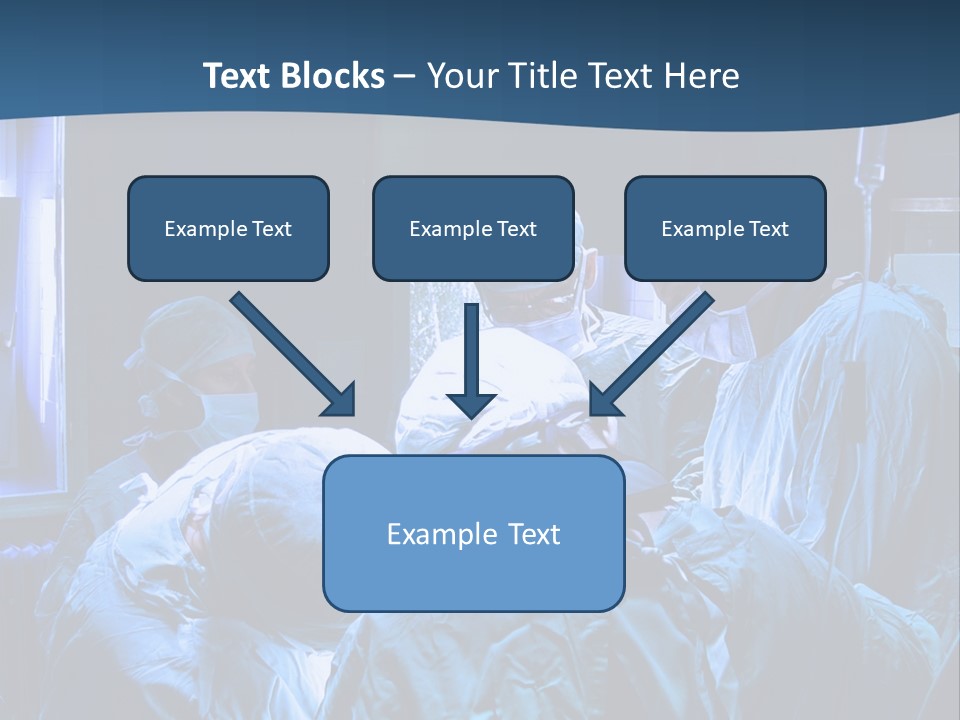 Text Blocks – Your Title Text Here

Example Text

Example Text

Example Text

Example Text